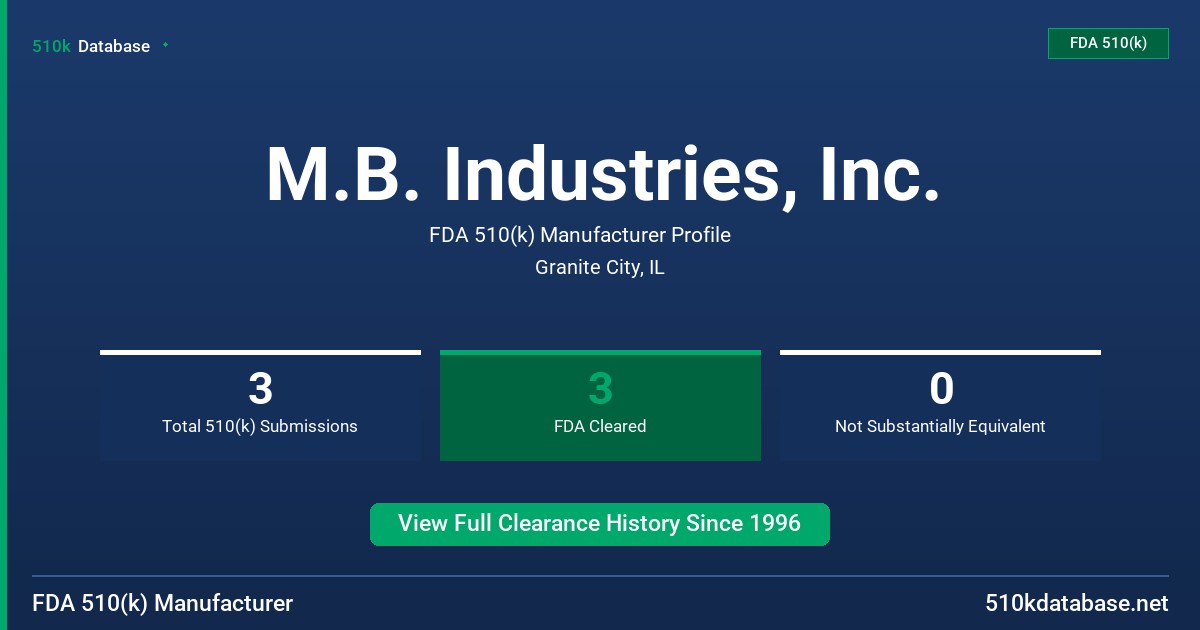 510k Database

FDA 510(k)

M.B. Industries, Inc.

FDA 510(k) Manufacturer Profile

Granite City, IL

3
Total 510(k) Submissions

3
FDA Cleared

0
Not Substantially Equivalent

View Full Clearance History Since 1996

FDA 510(k) Manufacturer

510kdatabase.net